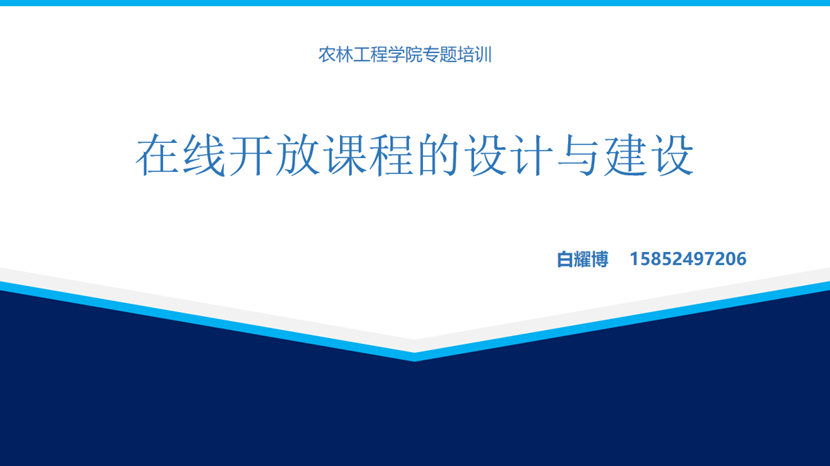 农林工程学院专题培训

在线开放课程的设计与建设

白耀博 15852497206